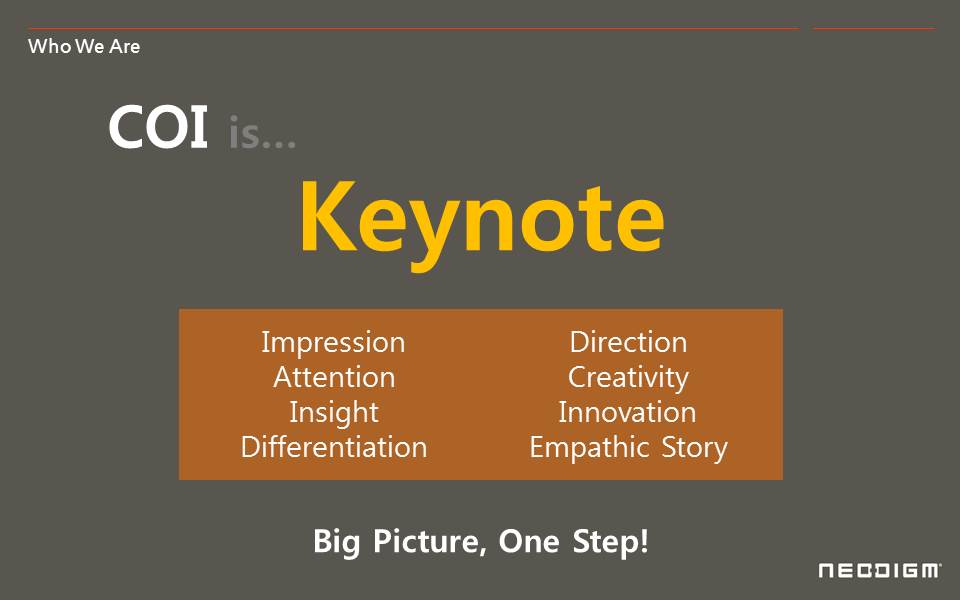 Who We Are

COI is...

Keynote

Impression
Attention
Insight
Differentiation

Direction
Creativity
Innovation
Empathic Story

Big Picture, One Step!

NEODIGM